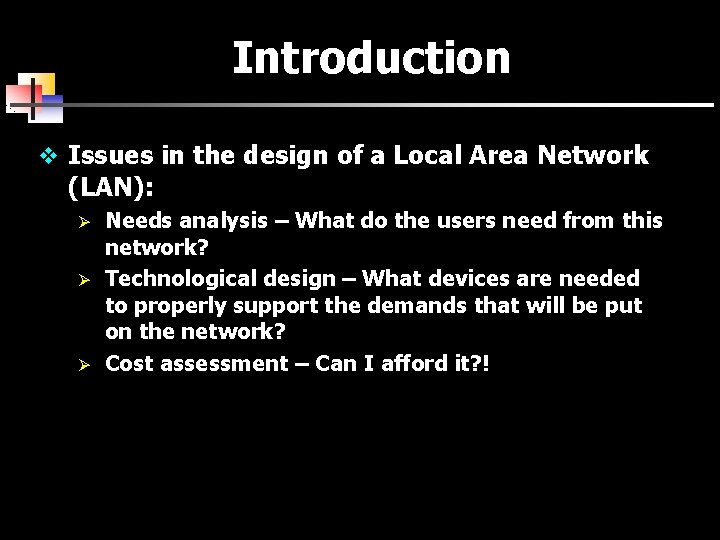 Introduction

❖ Issues in the design of a Local Area Network (LAN):

➢ Needs analysis – What do the users need from this network?

➢ Technological design – What devices are needed to properly support the demands that will be put on the network?

➢ Cost assessment – Can I afford it?!